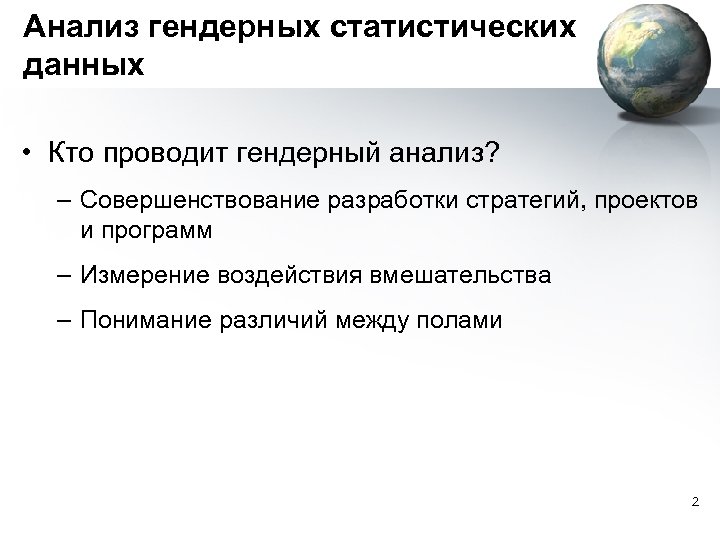 Анализ гендерных статистических данных

• Кто проводит гендерный анализ?

– Совершенствование разработки стратегий, проектов и программ

– Измерение воздействия вмешательства

– Понимание различий между полами

2